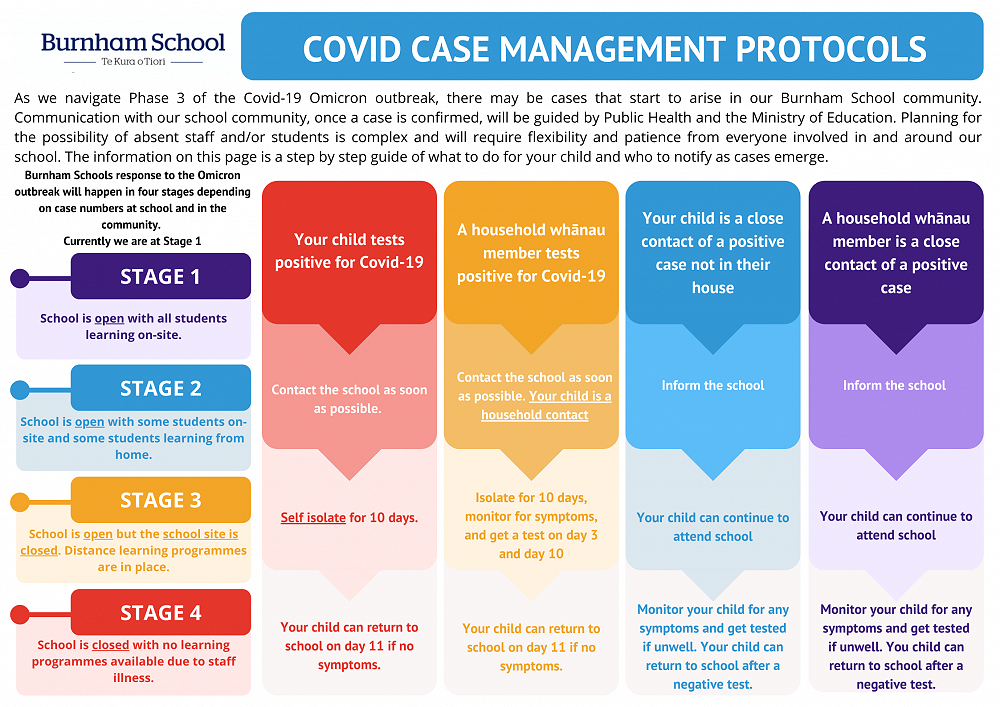 Burnham School
Te Kura o Tiori

COVID CASE MANAGEMENT PROTOCOLS

As we navigate Phase 3 of the Covid-19 Omicron outbreak, there may be cases that start to arise in our Burnham School community. Communication with our school community, once a case is confirmed, will be guided by Public Health and the Ministry of Education. Planning for the possibility of absent staff and/or students is complex and will require flexibility and patience from everyone involved in and around our school. The information on this page is a step by step guide of what to do for your child and who to notify as cases emerge.

Burnham Schools response to the Omicron outbreak will happen in four stages depending on case numbers at school and in the community.
Currently we are at Stage 1

STAGE 1
School is open with all students learning on-site.

STAGE 2
School is open with some students on-site and some students learning from home.

STAGE 3
School is open but the school site is closed. Distance learning programmes are in place.

STAGE 4
School is closed with no learning programmes available due to staff illness.

Your child tests positive for Covid-19

Contact the school as soon as possible.

Self isolate for 10 days.

Your child can return to school on day 11 if no symptoms.

A household whānau member tests positive for Covid-19

Contact the school as soon as possible. Your child is a household contact

Isolate for 10 days, monitor for symptoms, and get a test on day 3 and day 10

Your child can return to school on day 11 if no symptoms.

Your child is a close contact of a positive case not in their house

Inform the school

Your child can continue to attend school

Monitor your child for any symptoms and get tested if unwell. Your child can return to school after a negative test.

A household whānau member is a close contact of a positive case

Inform the school

Your child can continue to attend school

Monitor your child for any symptoms and get tested if unwell. You child can return to school after a negative test.